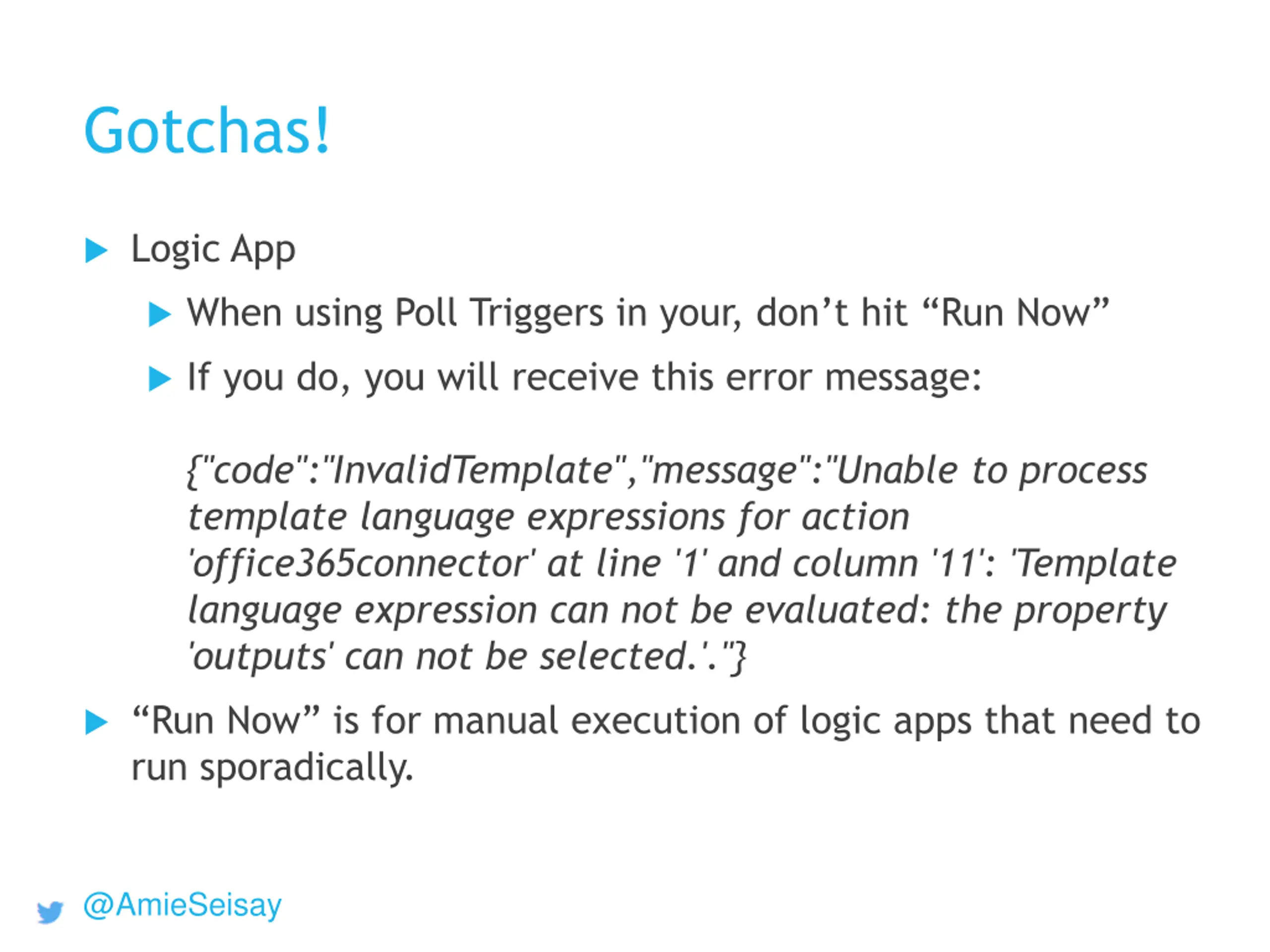 Gotchas!

Logic App

When using Poll Triggers in your, don’t hit “Run Now”

If you do, you will receive this error message:

{"code":"InvalidTemplate","message":"Unable to process template language expressions for action 'office365connector' at line '1' and column '11': 'Template language expression can not be evaluated: the property 'outputs' can not be selected.'."}

“Run Now” is for manual execution of logic apps that need to run sporadically.

@AmieSeisay